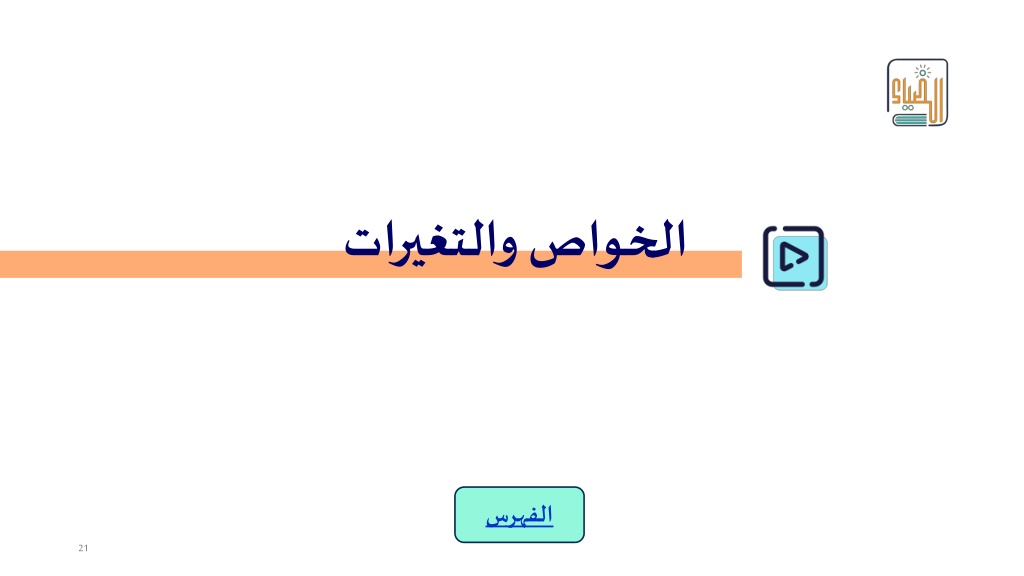 الضياء

الخواص والتغيرات

الفهرس

21